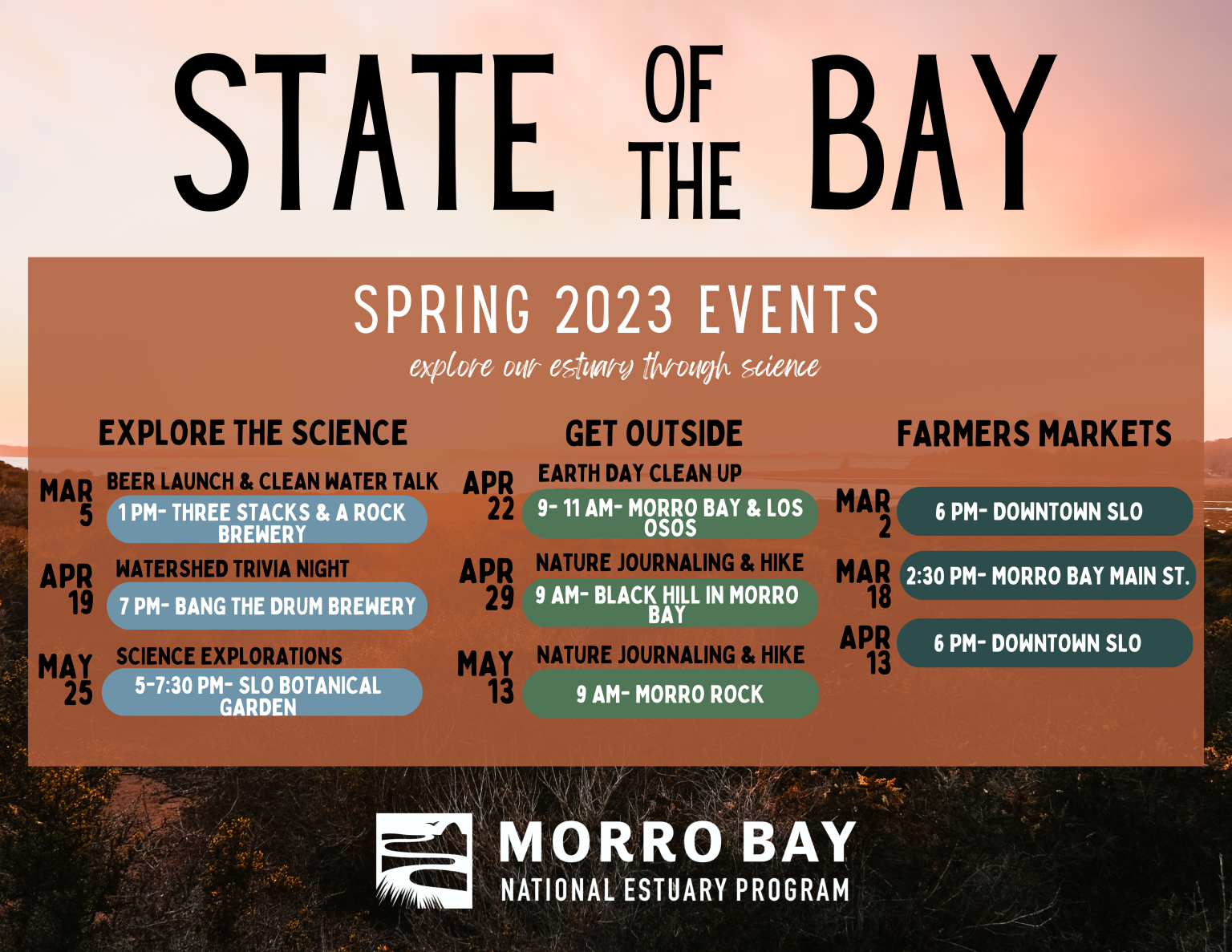 STATE OF THE BAY

SPRING 2023 EVENTS

explore our estuary through science

EXPLORE THE SCIENCE

MAR 5
BEER LAUNCH & CLEAN WATER TALK
1 PM- THREE STACKS & A ROCK BREWERY

APR 19
WATERSHED TRIVIA NIGHT
7 PM- BANG THE DRUM BREWERY

MAY 25
SCIENCE EXPLORATIONS
5-7:30 PM- SLO BOTANICAL GARDEN

GET OUTSIDE

APR 22
EARTH DAY CLEAN UP
9- 11 AM- MORRO BAY & LOS OSOS

APR 29
NATURE JOURNALING & HIKE
9 AM- BLACK HILL IN MORRO BAY

MAY 13
NATURE JOURNALING & HIKE
9 AM- MORRO ROCK

FARMERS MARKETS

MAR 2
6 PM- DOWNTOWN SLO

MAR 18
2:30 PM- MORRO BAY MAIN ST.

APR 13
6 PM- DOWNTOWN SLO

MORRO BAY
NATIONAL ESTUARY PROGRAM